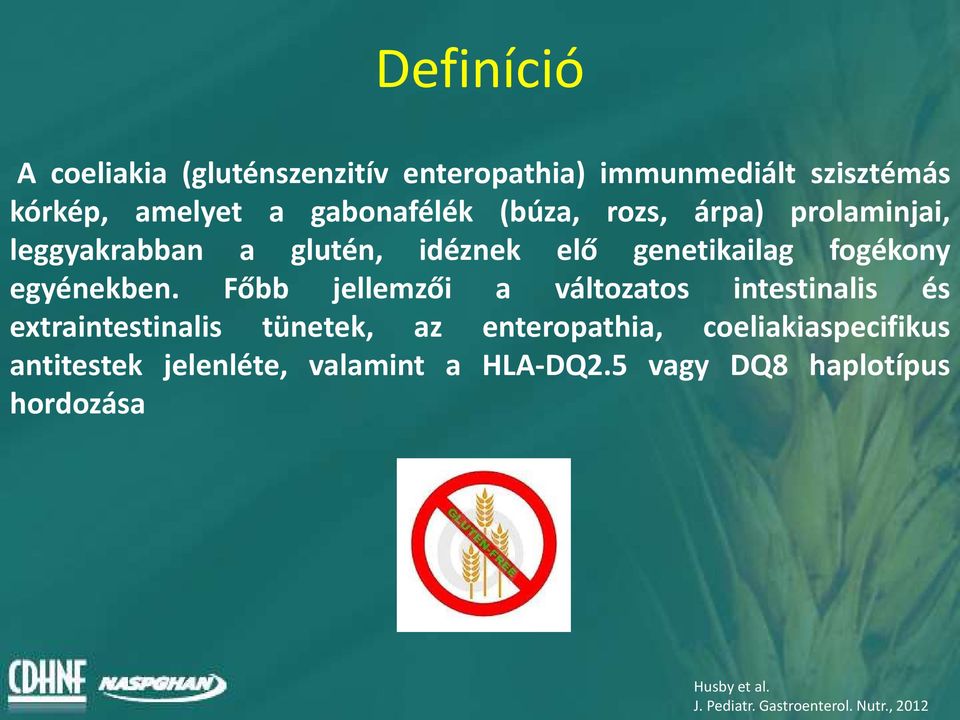 Definíció

A coeliakia (gluténszenzitív enteropathia) immunmediált szisztémás kórkép, amelyet a gabonafélék (búza, rozs, árpa) prolaminjai, leggyakrabban a glutén, idéznek elő genetikailag fogékony egyénekben. Főbb jellemzői a változatos intestinalis és extraintestinalis tünetek, az enteropathia, coeliakiaspecifikus antitestek jelenléte, valamint a HLA-DQ2.5 vagy DQ8 haplotípus hordozása

GLUTEN FREE

CDHNF NASPGHAN

Husby et al.
J. Pediatr. Gastroenterol. Nutr., 2012